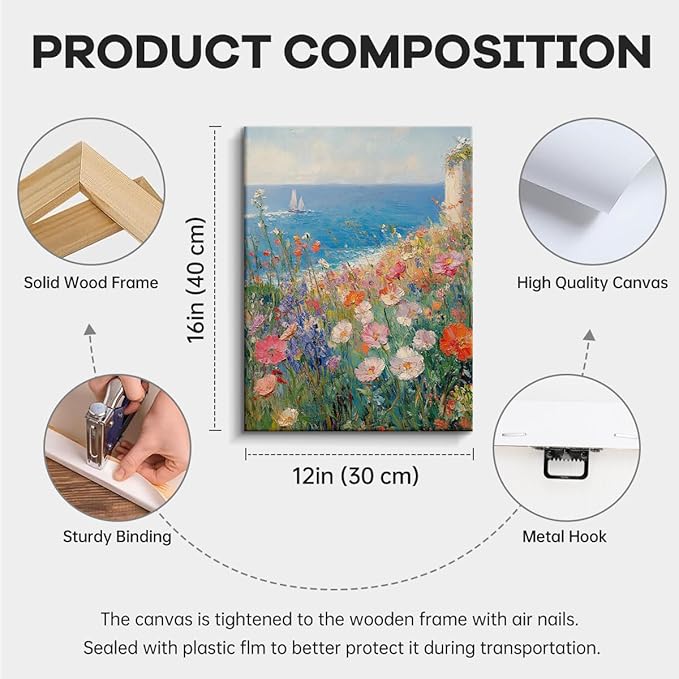 PRODUCT COMPOSITION

Solid Wood Frame

16in (40 cm)

High Quality Canvas

12in (30 cm)

Sturdy Binding

Metal Hook

The canvas is tightened to the wooden frame with air nails.
Sealed with plastic flm to better protect it during transportation.